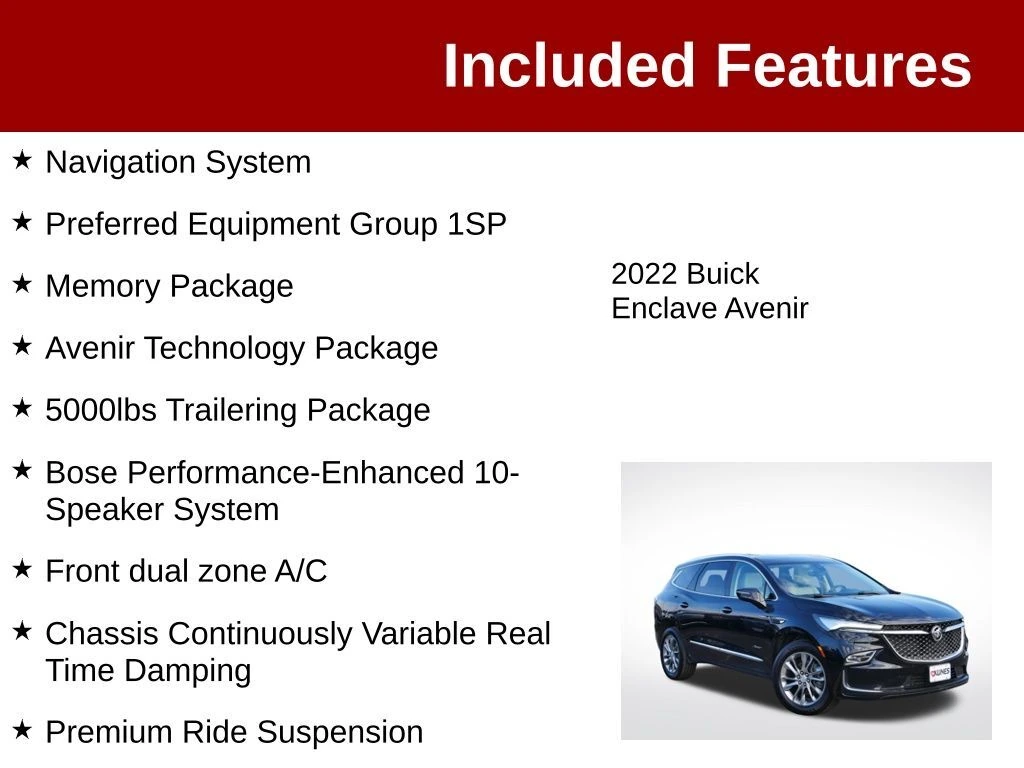 Included Features

★ Navigation System

★ Preferred Equipment Group 1SP

★ Memory Package

★ Avenir Technology Package

★ 5000lbs Trailering Package

★ Bose Performance-Enhanced 10-Speaker System

★ Front dual zone A/C

★ Chassis Continuously Variable Real Time Damping

★ Premium Ride Suspension

2022 Buick Enclave Avenir